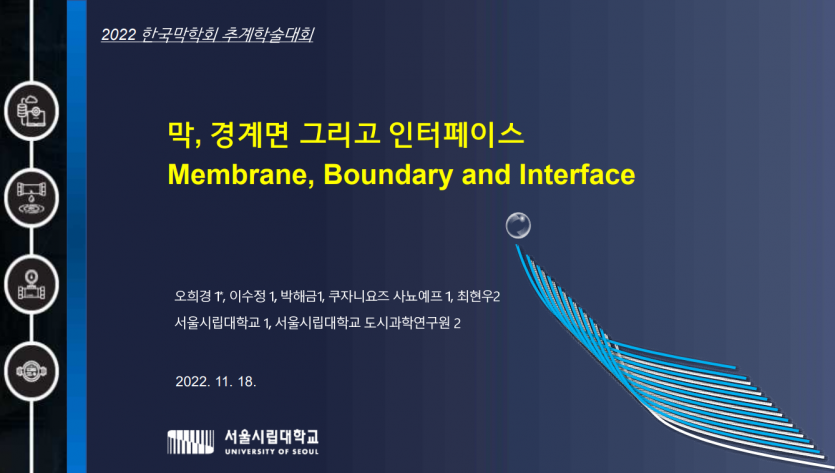 2022 한국막학회 추계학술대회

막, 경계면 그리고 인터페이스
Membrane, Boundary and Interface

오희경 1*, 이수정 1, 박해금1, 쿠자니요즈 사뇨예프 1, 최현우2
서울시립대학교 1, 서울시립대학교 도시과학연구원 2

2022. 11. 18.

서울시립대학교
UNIVERSITY OF SEOUL